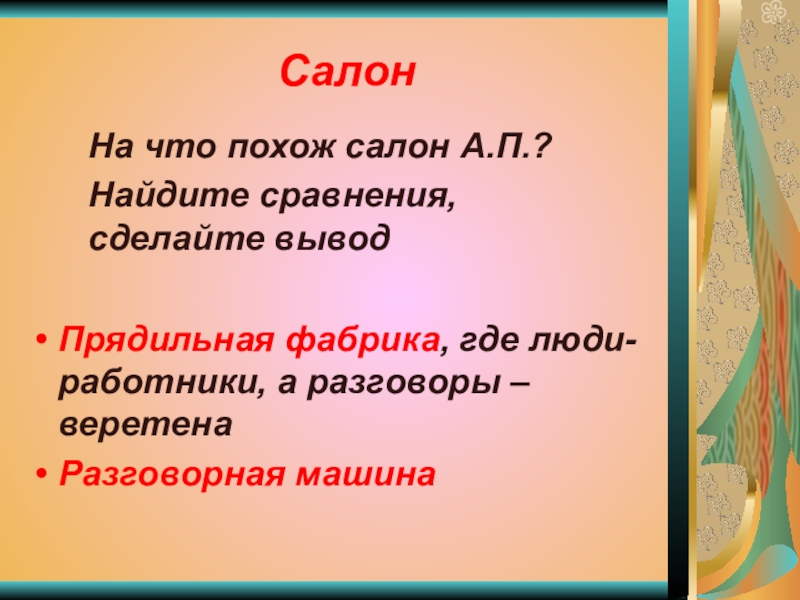 Салон

На что похож салон А.П.?
Найдите сравнения, сделайте вывод

• Прядильная фабрика, где люди-работники, а разговоры – веретена
• Разговорная машина